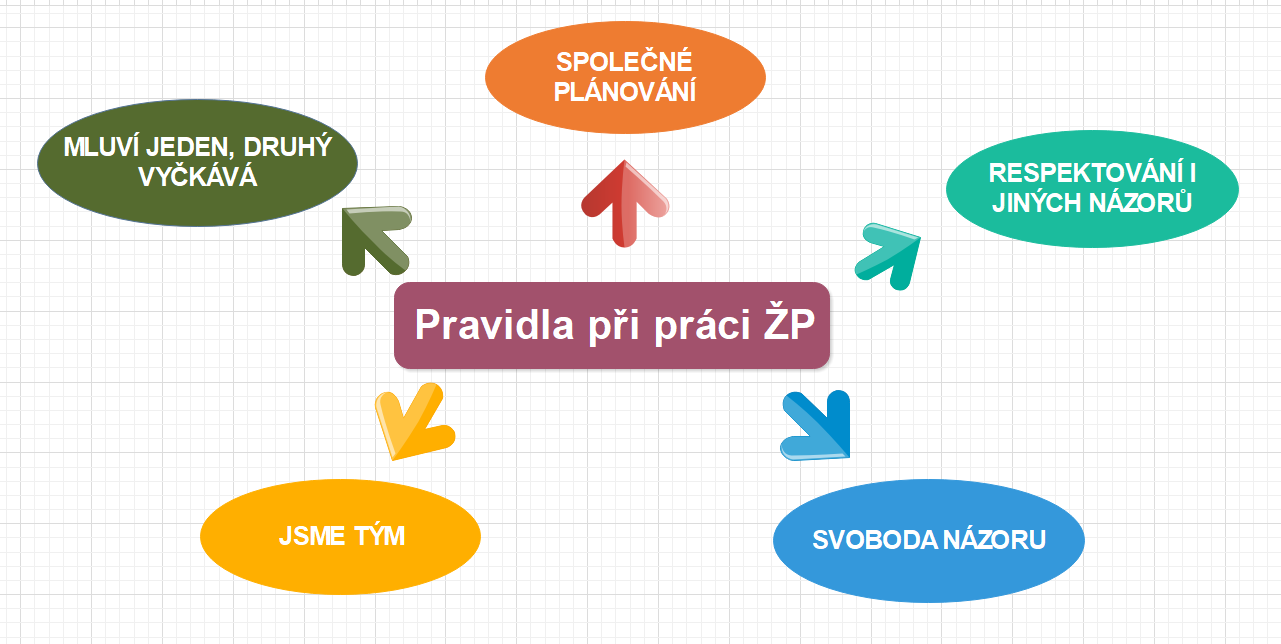 SPOLEČNÉ PLÁNOVÁNÍ

MLUVÍ JEDEN, DRUHÝ VYČKÁVÁ

RESPEKTOVÁNÍ I JINÝCH NÁZORŮ

Pravidla při práci ŽP

JSME TÝM

SVOBODA NÁZORU